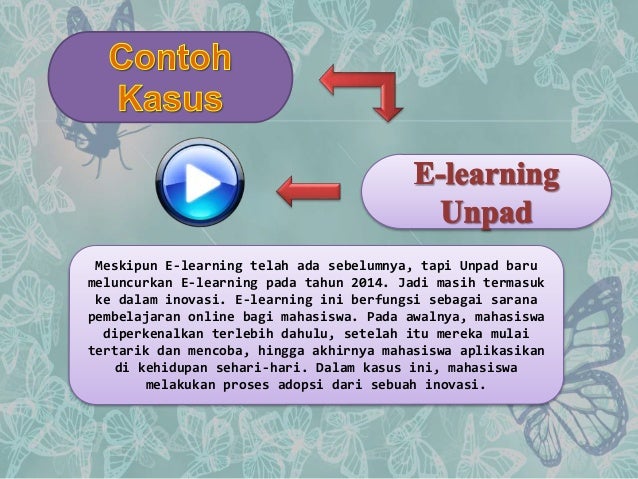 Contoh Kasus

E-learning Unpad

Meskipun E-learning telah ada sebelumnya, tapi Unpad baru meluncurkan E-learning pada tahun 2014. Jadi masih termasuk ke dalam inovasi. E-learning ini berfungsi sebagai sarana pembelajaran online bagi mahasiswa. Pada awalnya, mahasiswa diperkenalkan terlebih dahulu, setelah itu mereka mulai tertarik dan mencoba, hingga akhirnya mahasiswa aplikasikan di kehidupan sehari-hari. Dalam kasus ini, mahasiswa melakukan proses adopsi dari sebuah inovasi.